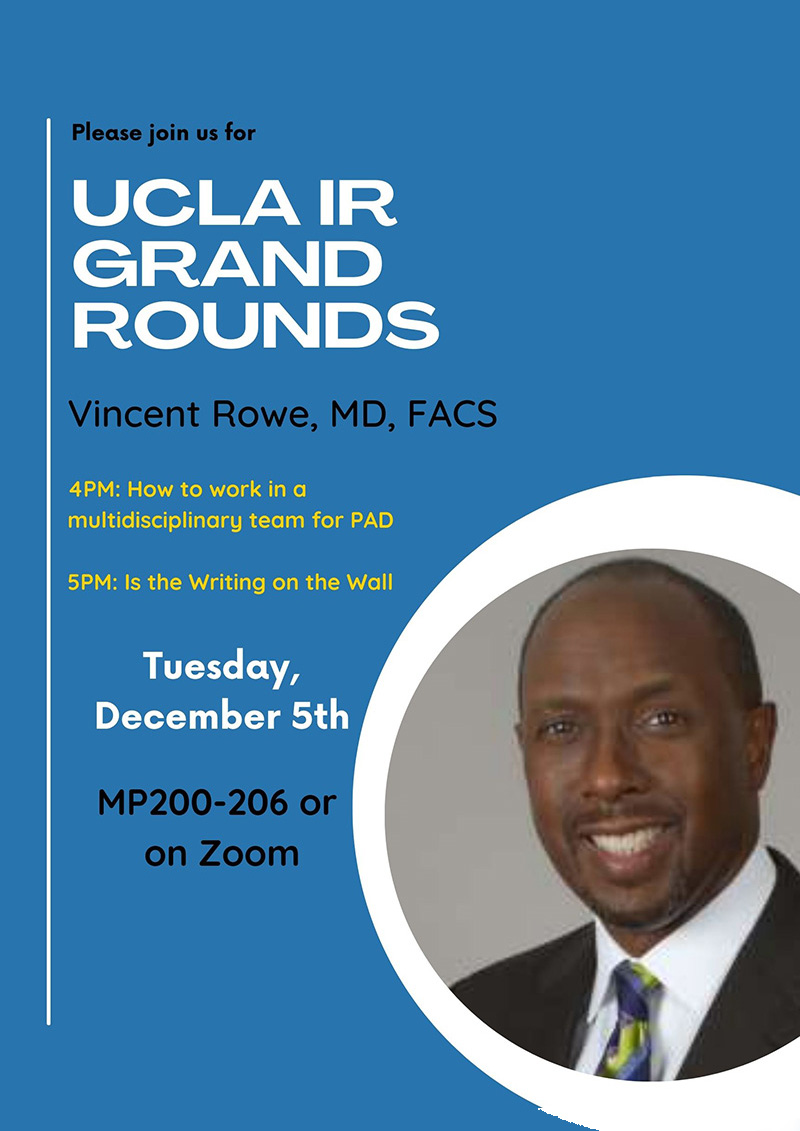 Please join us for

UCLA IR GRAND ROUNDS

Vincent Rowe, MD, FACS

4PM: How to work in a multidisciplinary team for PAD

5PM: Is the Writing on the Wall

Tuesday, December 5th

MP200-206 or on Zoom